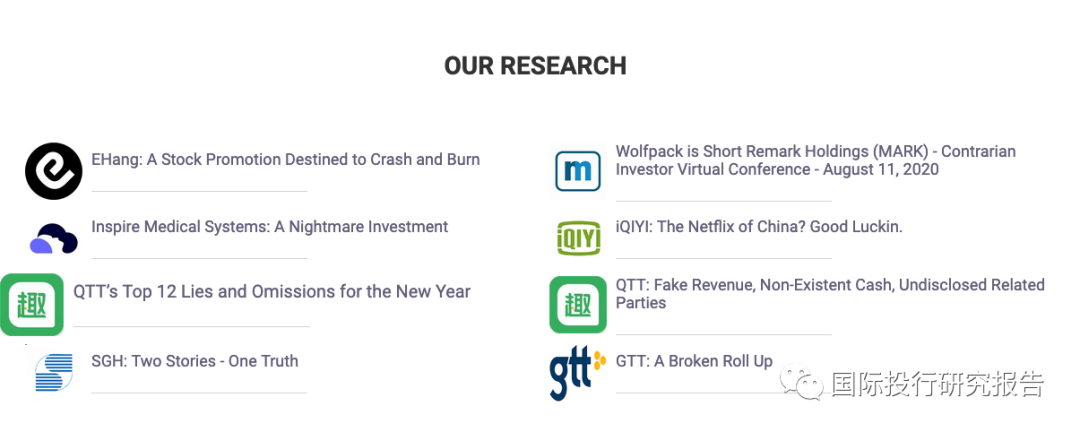 OUR RESEARCH

EHang: A Stock Promotion Destined to Crash and Burn

Inspire Medical Systems: A Nightmare Investment

趣

QTT's Top 12 Lies and Omissions for the New Year

SGH: Two Stories - One Truth

m

Wolfpack is Short Remark Holdings (MARK) - Contrarian Investor Virtual Conference - August 11, 2020

iQIYI

iQIYI: The Netflix of China? Good Luckin.

趣

QTT: Fake Revenue, Non-Existent Cash, Undisclosed Related Parties

gtt

GTT: A Broken Roll Up

国际投行研究报告